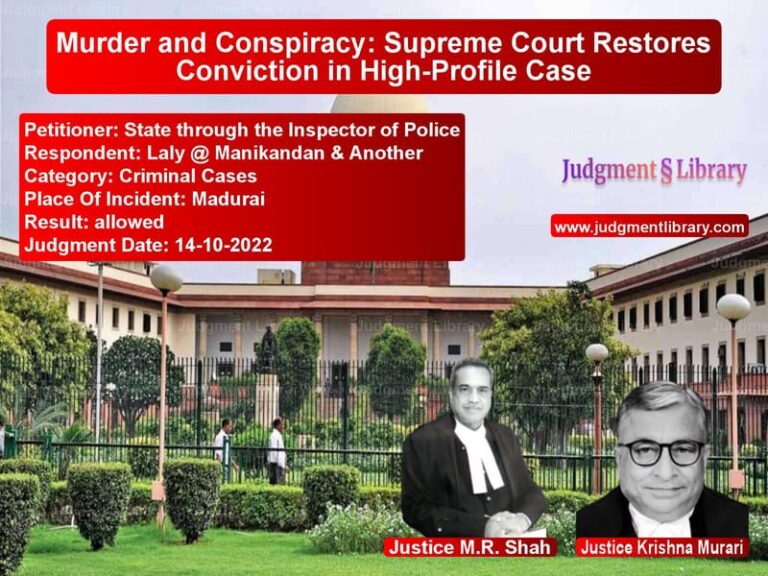 Murder and Conspiracy: Supreme Court Restores Conviction in High-Profile Case

Petitioner: State through the Inspector of Police
Respondent: Laly @ Manikandan & Another
Category: Criminal Cases
Place Of Incident: Madurai
Result: allowed
Judgment Date: 14-10-2022

Judgment § Library

www.judgmentlibrary.com

Justice M.R. Shah

Justice Krishna Murari